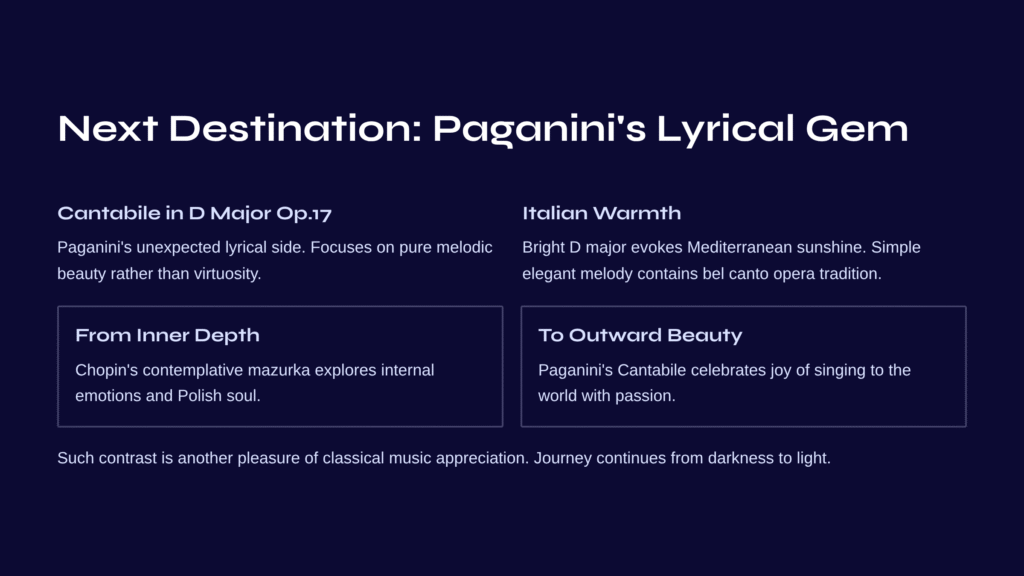 Next Destination: Paganini's Lyrical Gem

Cantabile in D Major Op.17

Paganini's unexpected lyrical side. Focuses on pure melodic beauty rather than virtuosity.

Italian Warmth

Bright D major evokes Mediterranean sunshine. Simple elegant melody contains bel canto opera tradition.

From Inner Depth

Chopin's contemplative mazurka explores internal emotions and Polish soul.

To Outward Beauty

Paganini's Cantabile celebrates joy of singing to the world with passion.

Such contrast is another pleasure of classical music appreciation. Journey continues from darkness to light.